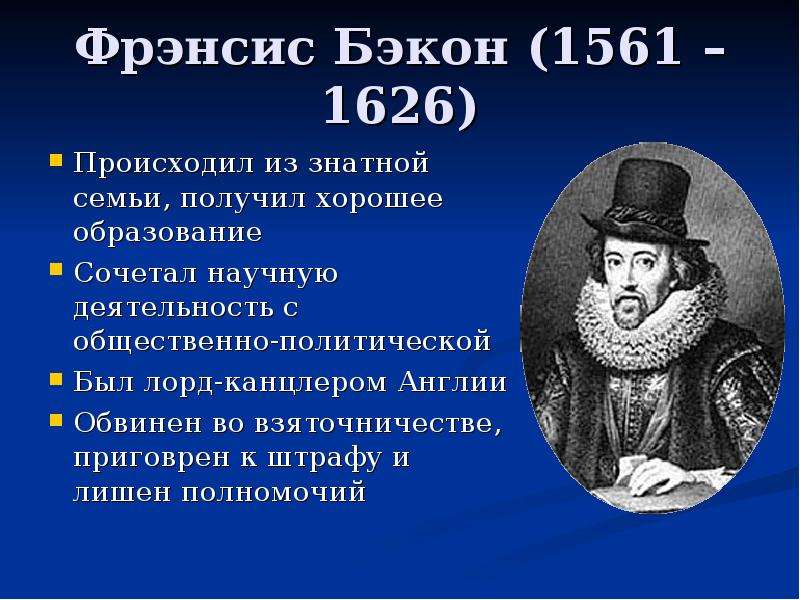 Фрэнсис Бэкон (1561 - 1626)

• Происходил из знатной семьи, получил хорошее образование
• Сочетал научную деятельность с общественно-политической
• Был лорд-канцлером Англии
• Обвинен во взяточничестве, приговрен к штрафу и лишен полномочий